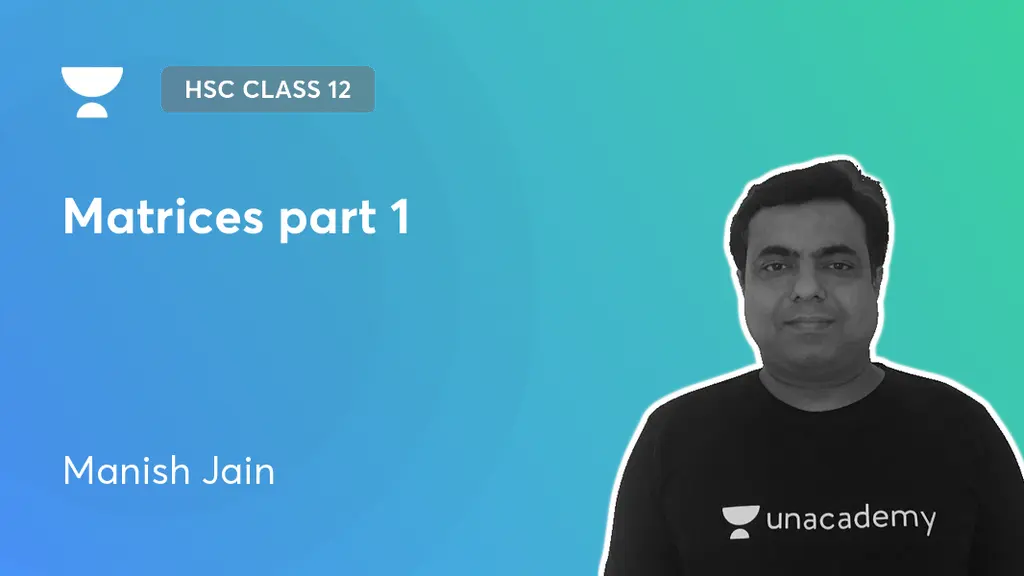 HSC CLASS 12

Matrices part 1

Manish Jain

unacademy